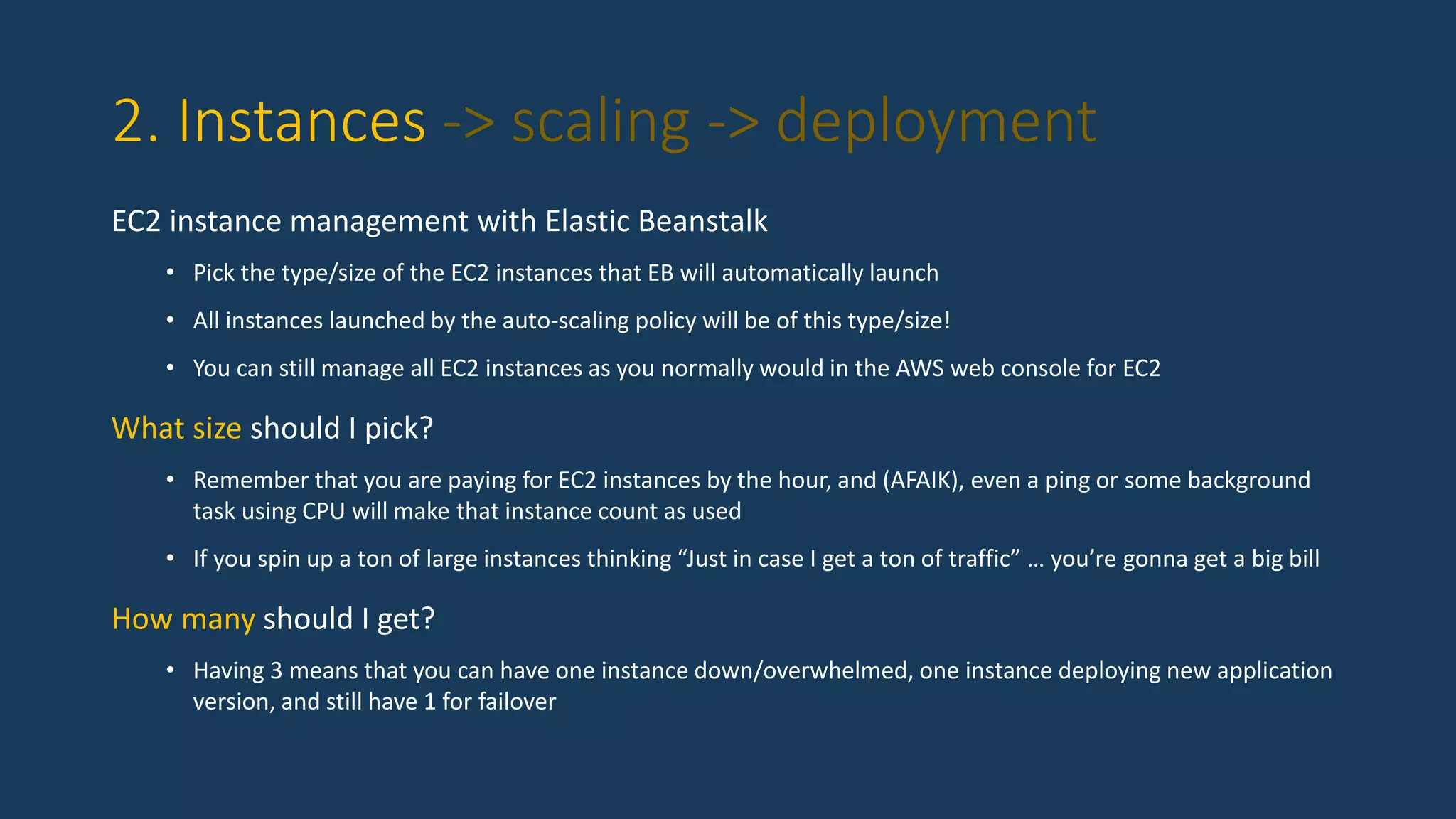 2. Instances -> scaling -> deployment

EC2 instance management with Elastic Beanstalk

• Pick the type/size of the EC2 instances that EB will automatically launch
• All instances launched by the auto-scaling policy will be of this type/size!
• You can still manage all EC2 instances as you normally would in the AWS web console for EC2

What size should I pick?

• Remember that you are paying for EC2 instances by the hour, and (AFAIK), even a ping or some background task using CPU will make that instance count as used
• If you spin up a ton of large instances thinking “Just in case I get a ton of traffic” … you’re gonna get a big bill

How many should I get?

• Having 3 means that you can have one instance down/overwhelmed, one instance deploying new application version, and still have 1 for failover